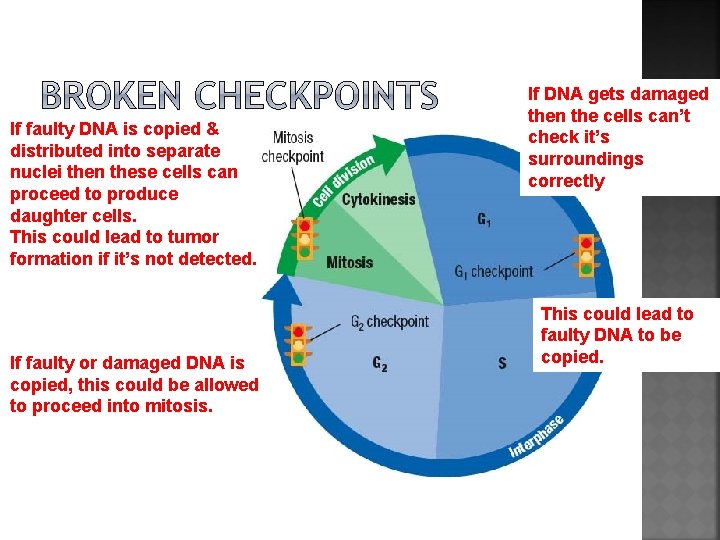 BROKEN CHECKPOINTS

If faulty DNA is copied & distributed into separate nuclei then these cells can proceed to produce daughter cells.
This could lead to tumor formation if it's not detected.

If faulty or damaged DNA is copied, this could be allowed to proceed into mitosis.

Mitosis checkpoint

Cell division

Cytokinesis

Mitosis

$G_1$

$G_1$ checkpoint

$G_2$ checkpoint

$G_2$

S

Interphase

If DNA gets damaged then the cells can't check it's surroundings correctly

This could lead to faulty DNA to be copied.